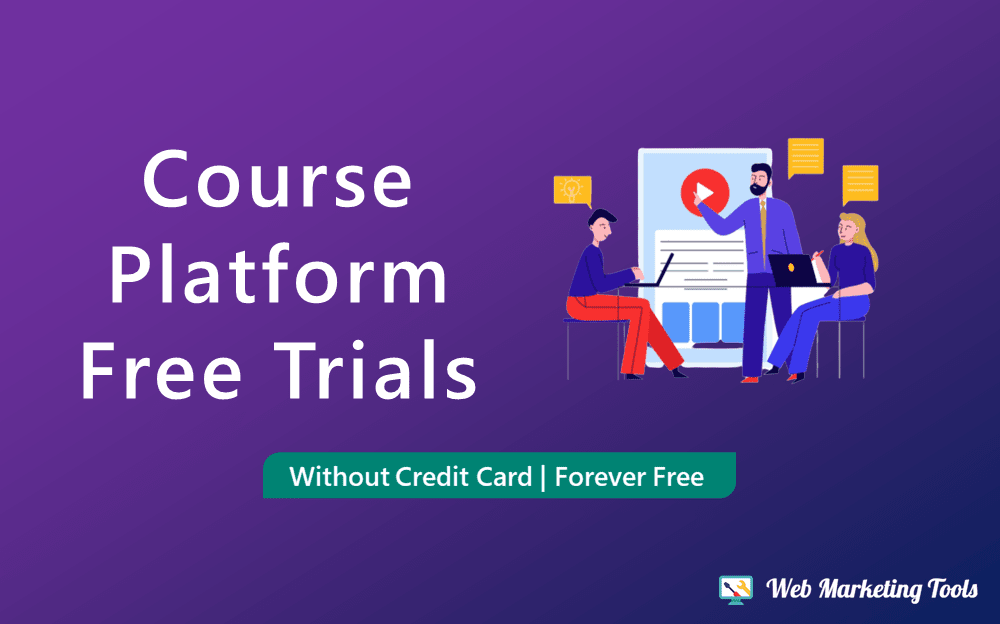 Course Platform Free Trials

Without Credit Card | Forever Free

Web Marketing Tools